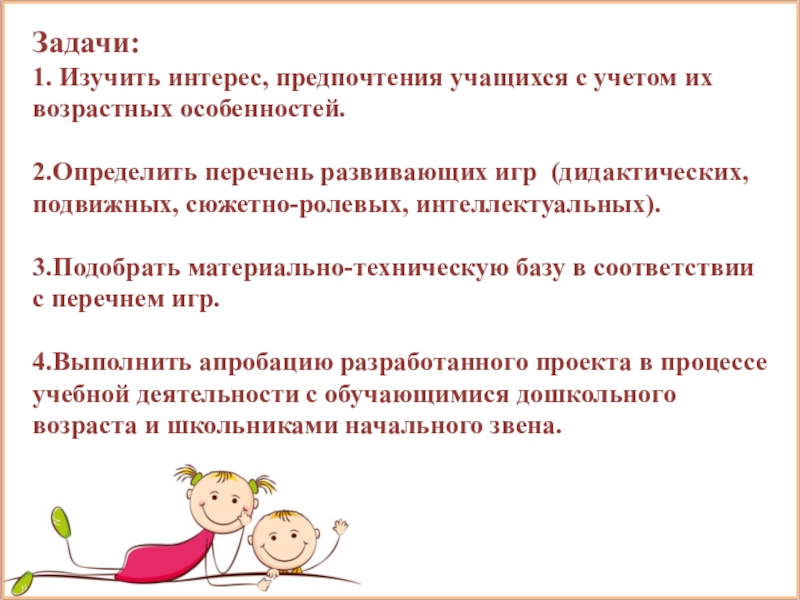 Задачи:
1. Изучить интерес, предпочтения учащихся с учетом их возрастных особенностей.

2.Определить перечень развивающих игр (дидактических, подвижных, сюжетно-ролевых, интеллектуальных).

3.Подобрать материально-техническую базу в соответствии с перечнем игр.

4.Выполнить апробацию разработанного проекта в процессе учебной деятельности с обучающимися дошкольного возраста и школьниками начального звена.